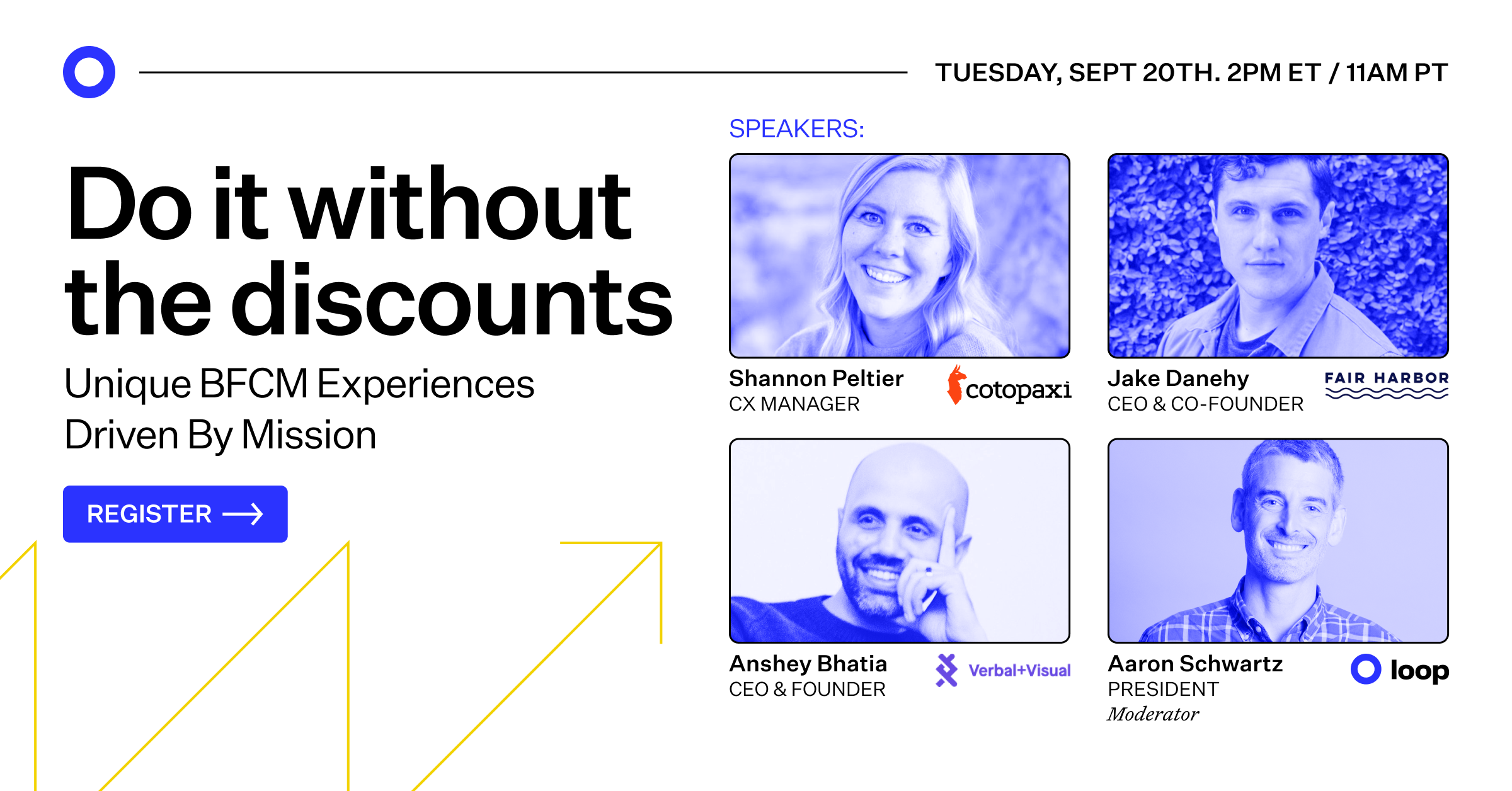 TUESDAY, SEPT 20TH. 2PM ET / 11AM PT

Do it without the discounts

Unique BFCM Experiences Driven By Mission

REGISTER

SPEAKERS:

Shannon Peltier
CX MANAGER
cotopaxi

Jake Danehy
CEO & CO-FOUNDER
FAIR HARBOR

Anshey Bhatia
CEO & FOUNDER
Verbal+Visual

Aaron Schwartz
PRESIDENT
Moderator
loop